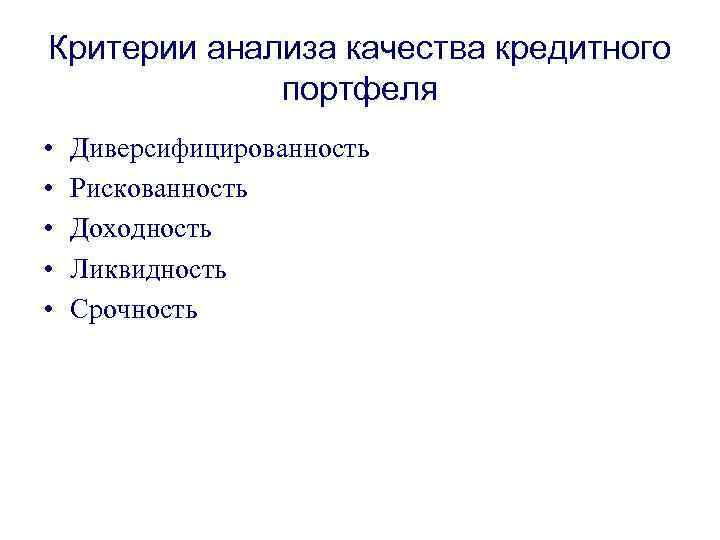 Критерии анализа качества кредитного портфеля

• Диверсифицированность
• Рискованность
• Доходность
• Ликвидность
• Срочность